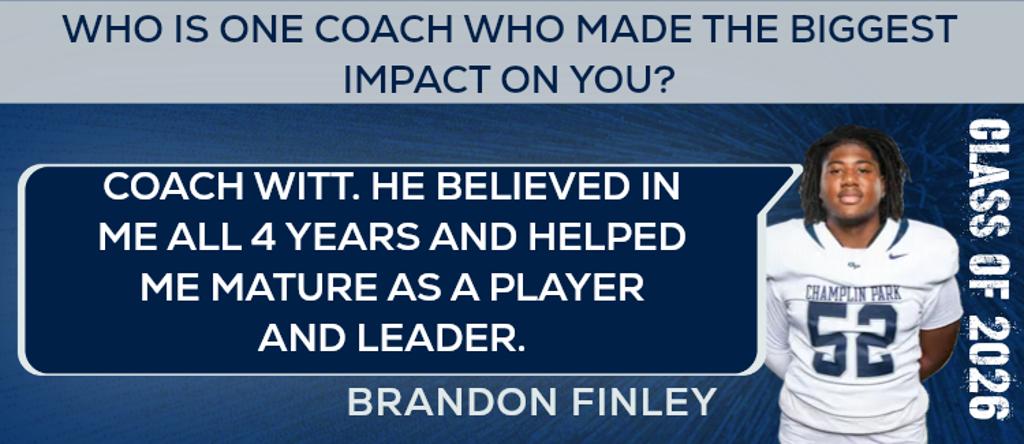 WHO IS ONE COACH WHO MADE THE BIGGEST IMPACT ON YOU?

COACH WITT. HE BELIEVED IN ME ALL 4 YEARS AND HELPED ME MATURE AS A PLAYER AND LEADER.

BRANDON FINLEY

CHAMPLIN PARK

52

CLASS OF 2026